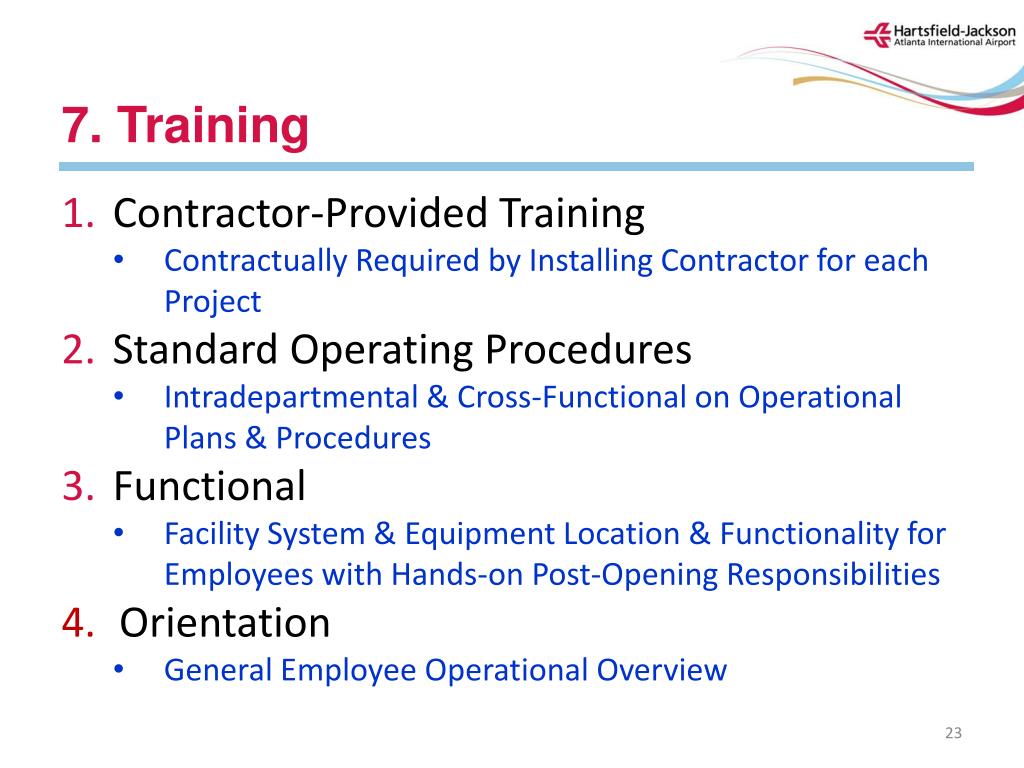 Hartsfield-Jackson
Atlanta International Airport

7. Training

1. Contractor-Provided Training
• Contractually Required by Installing Contractor for each Project
2. Standard Operating Procedures
• Intradepartmental & Cross-Functional on Operational Plans & Procedures
3. Functional
• Facility System & Equipment Location & Functionality for Employees with Hands-on Post-Opening Responsibilities
4. Orientation
• General Employee Operational Overview

23